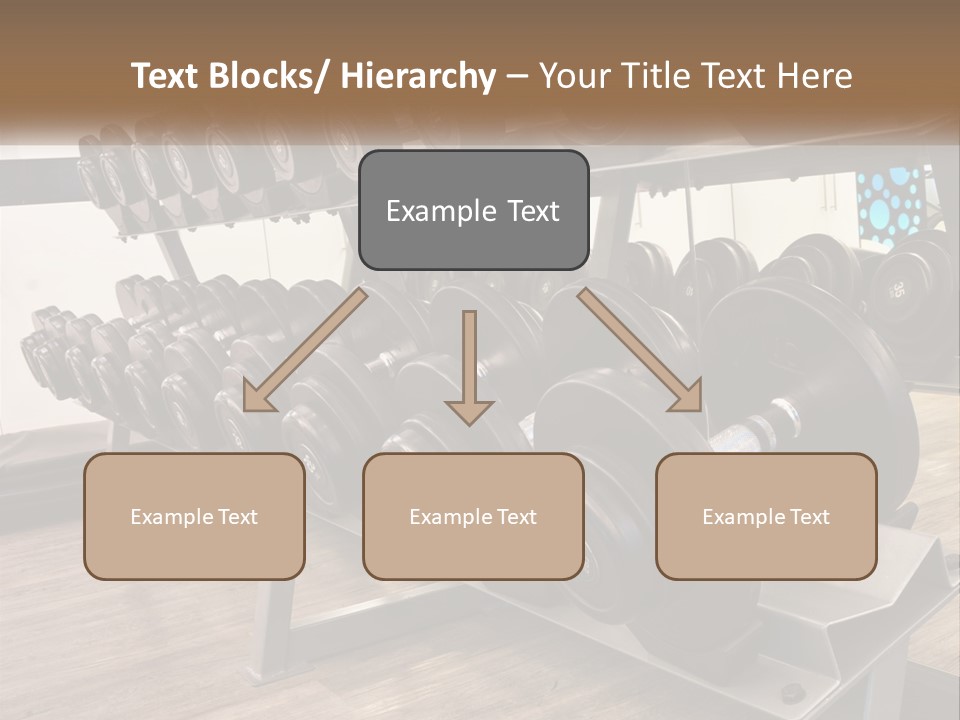 Text Blocks/ Hierarchy – Your Title Text Here

Example Text

Example Text

Example Text

Example Text

35